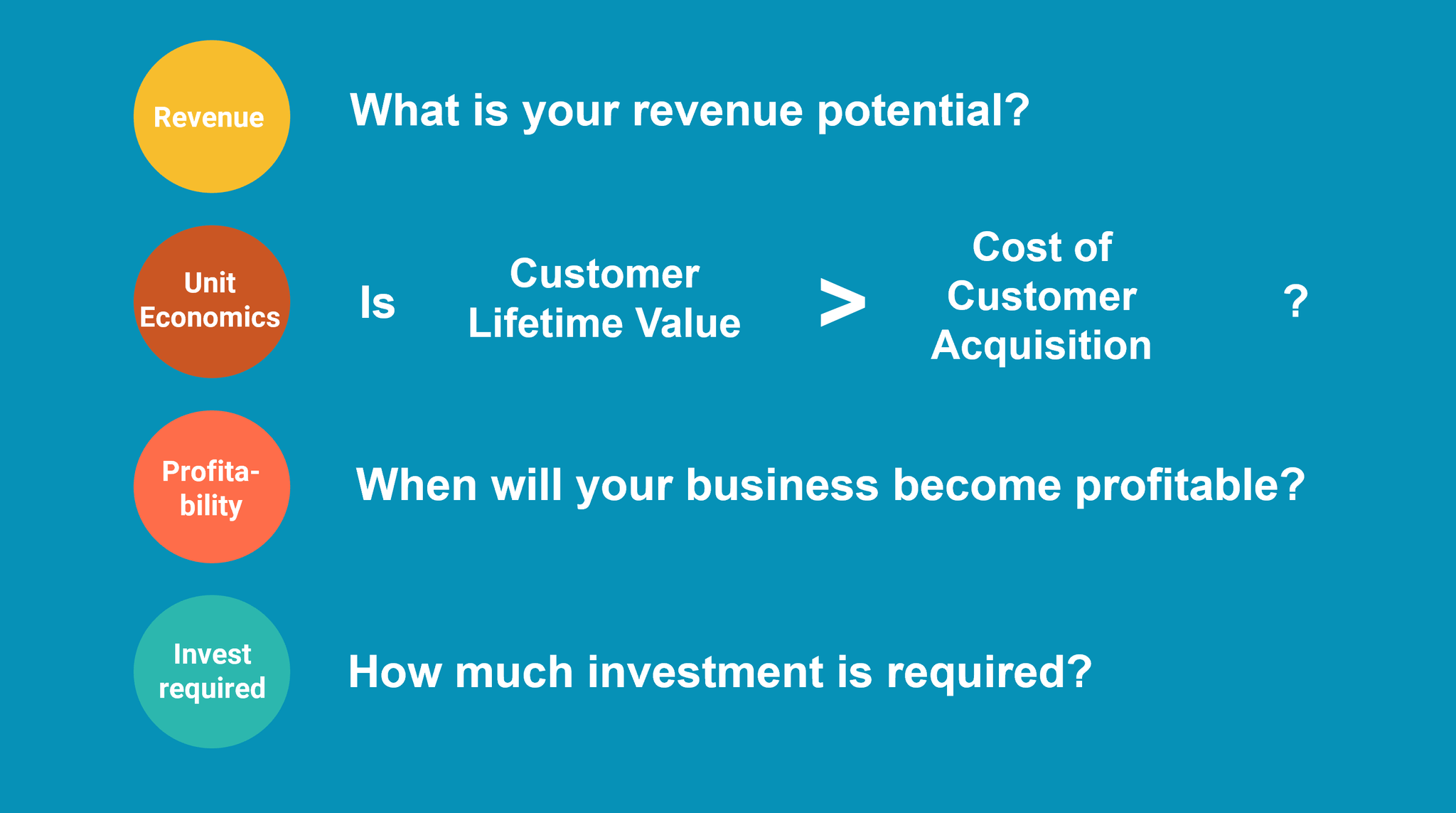 Revenue

What is your revenue potential?

Unit Economics

Is Customer Lifetime Value > Cost of Customer Acquisition ?

Profitability

When will your business become profitable?

Invest required

How much investment is required?